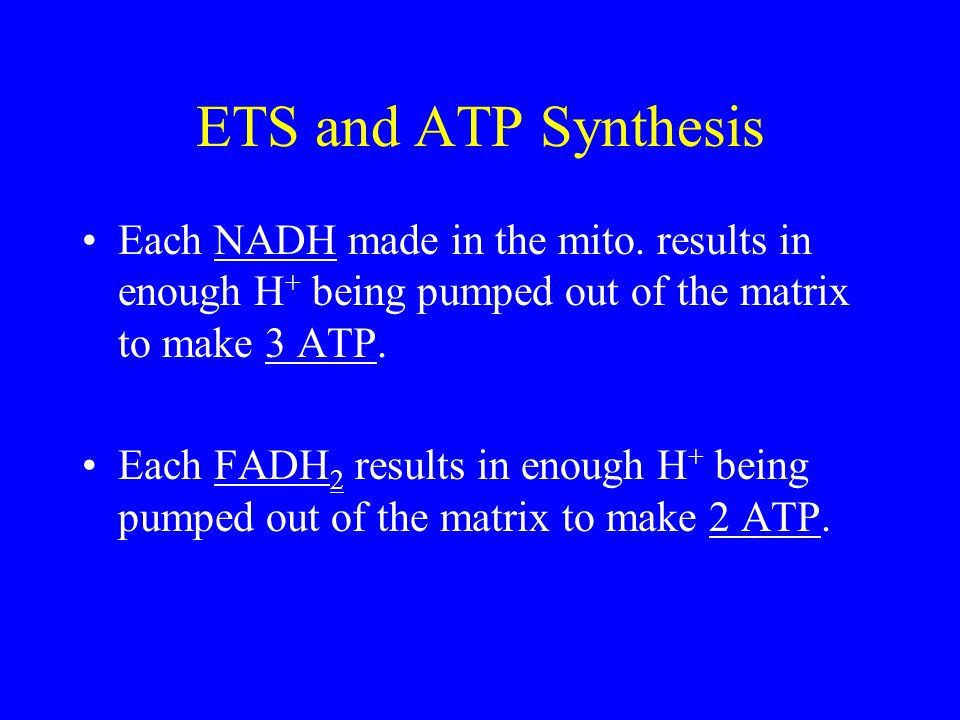 ETS and ATP Synthesis

• Each NADH made in the mito. results in enough $H^+$ being pumped out of the matrix to make 3 ATP.

• Each $FADH_2$ results in enough $H^+$ being pumped out of the matrix to make 2 ATP.